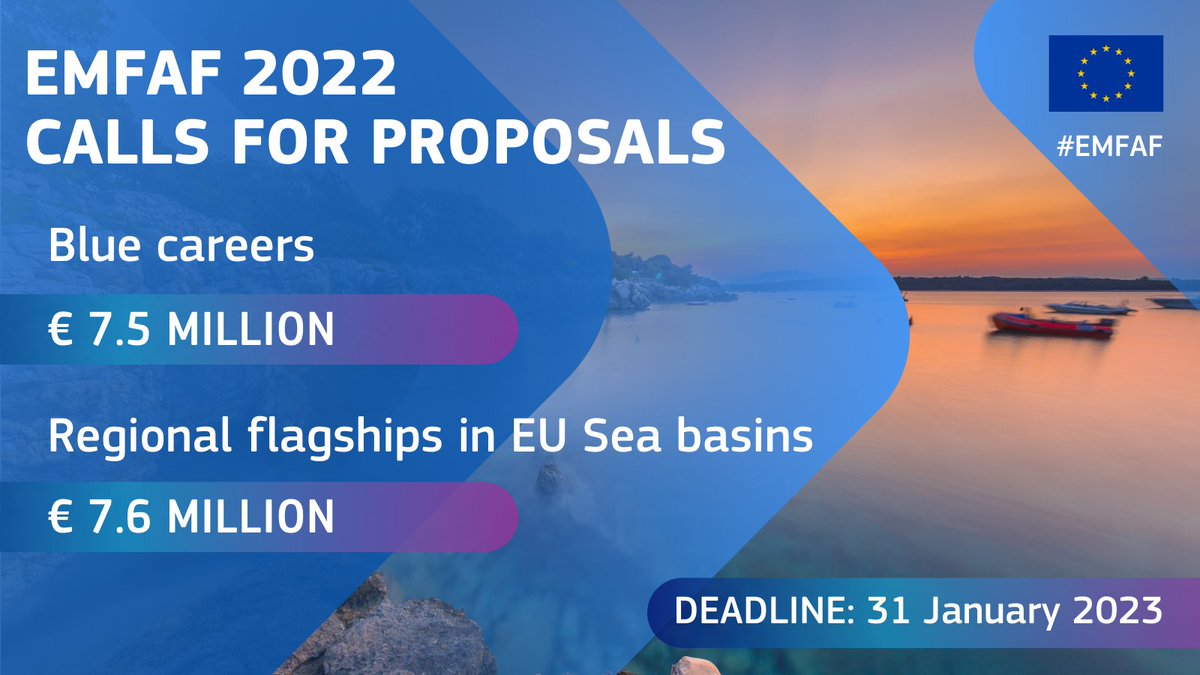 EMFAF 2022
CALLS FOR PROPOSALS

#EMFAF

Blue careers

€ 7.5 MILLION

Regional flagships in EU Sea basins

€ 7.6 MILLION

DEADLINE: 31 January 2023